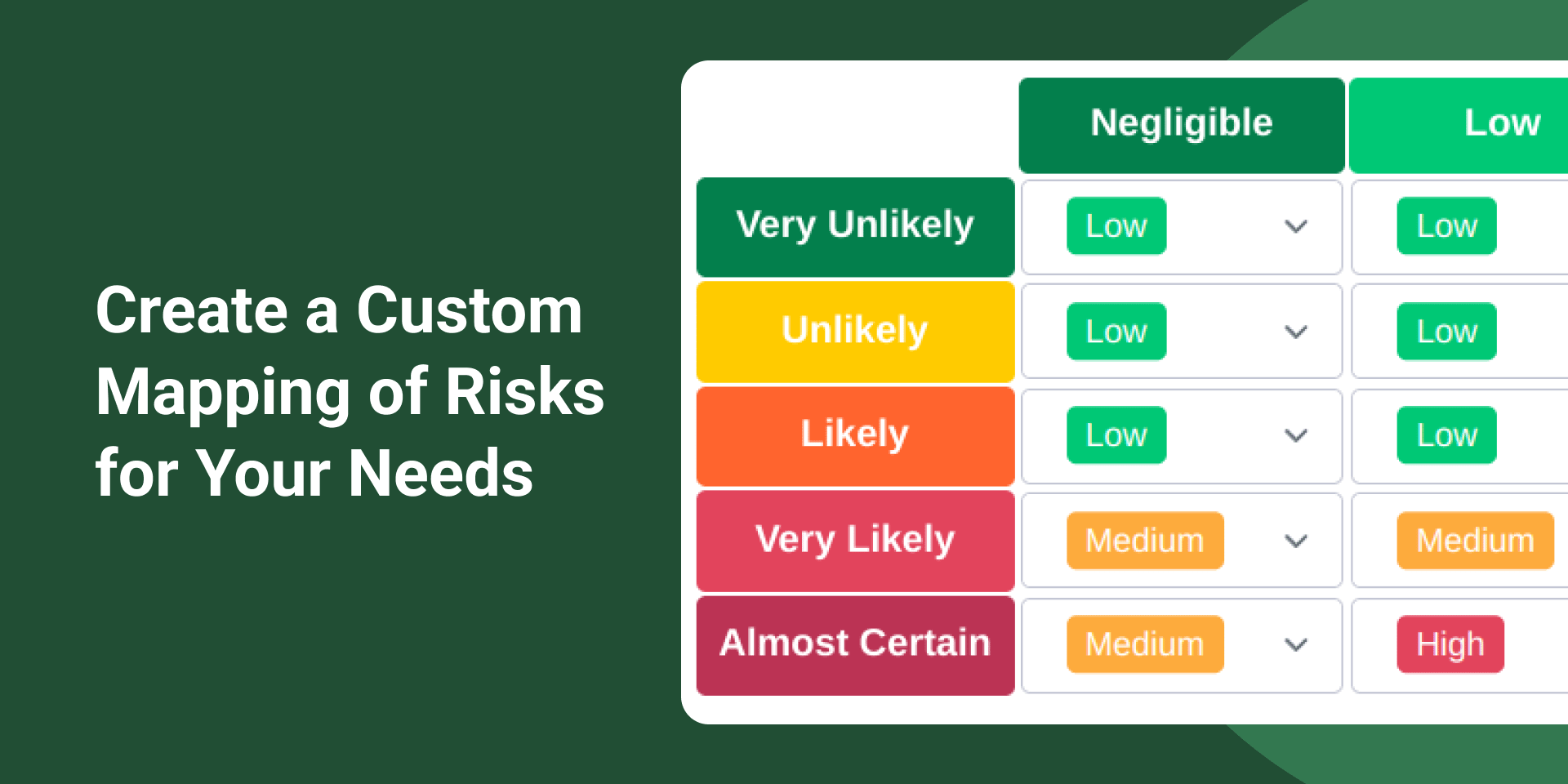 Create a Custom Mapping of Risks for Your Needs

| | Negligible | Low |
|---|---|---|
| Very Unlikely | Low | Low |
| Unlikely | Low | Low |
| Likely | Low | Low |
| Very Likely | Medium | Medium |
| Almost Certain | Medium | High |